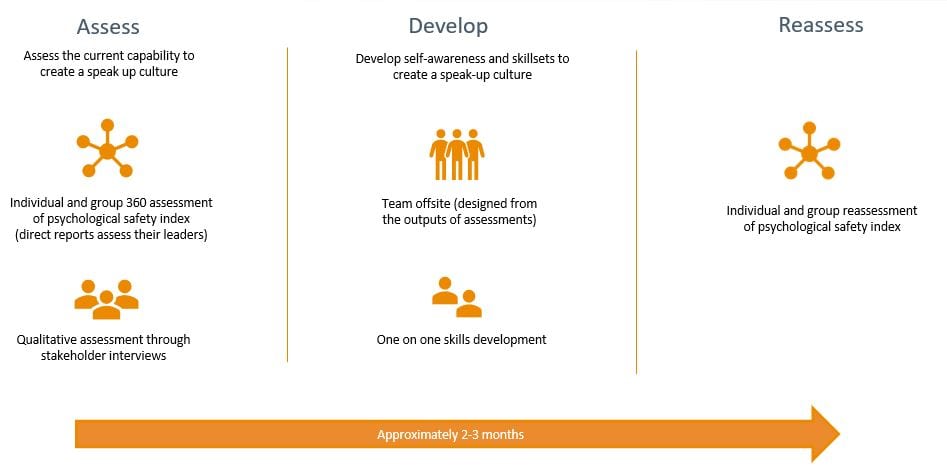 Assess

Assess the current capability to create a speak up culture

Individual and group 360 assessment of psychological safety index (direct reports assess their leaders)

Qualitative assessment through stakeholder interviews

Develop

Develop self-awareness and skillsets to create a speak-up culture

Team offsite (designed from the outputs of assessments)

One on one skills development

Reassess

Individual and group reassessment of psychological safety index

Approximately 2-3 months